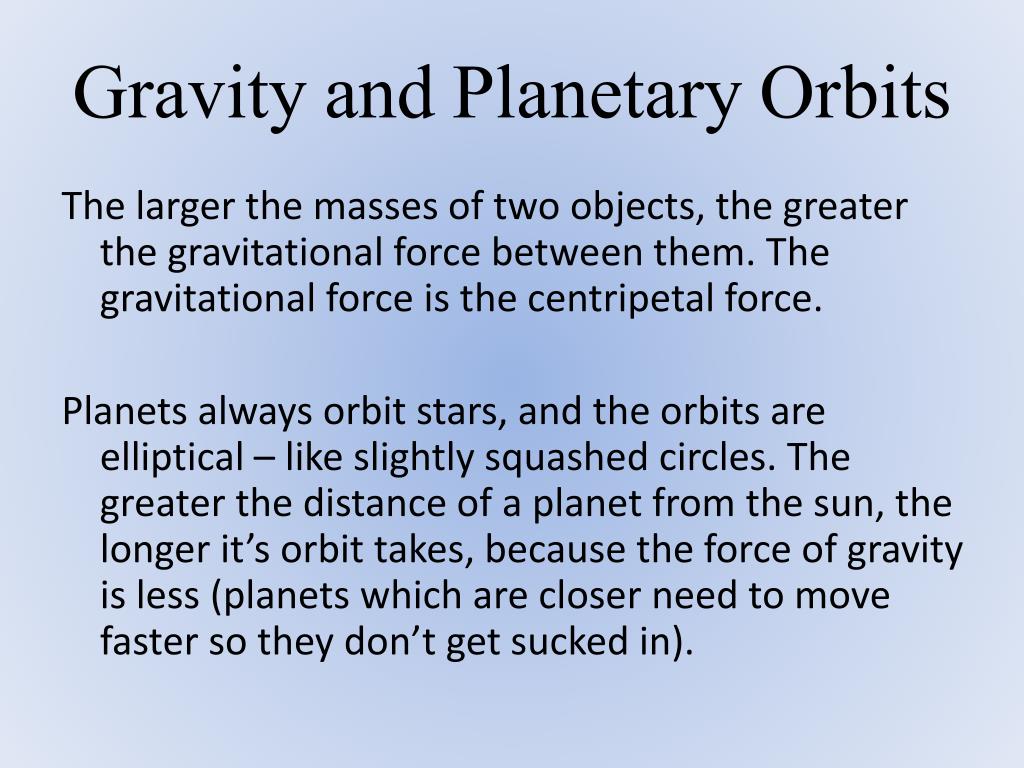 Gravity and Planetary Orbits

The larger the masses of two objects, the greater the gravitational force between them. The gravitational force is the centripetal force.

Planets always orbit stars, and the orbits are elliptical – like slightly squashed circles. The greater the distance of a planet from the sun, the longer it’s orbit takes, because the force of gravity is less (planets which are closer need to move faster so they don’t get sucked in).